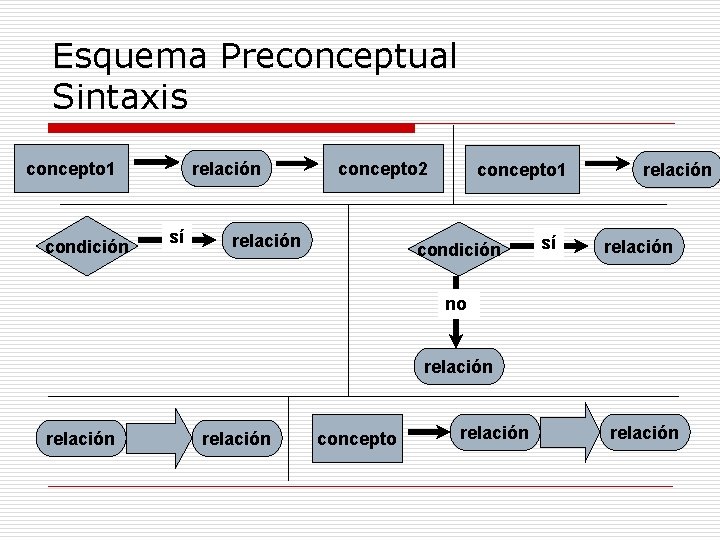 Esquema Preconceptual
Sintaxis

concepto1 relación concepto2

concepto1 relación

condición sí relación

condición sí relación
no
relación

relación relación

concepto relación relación